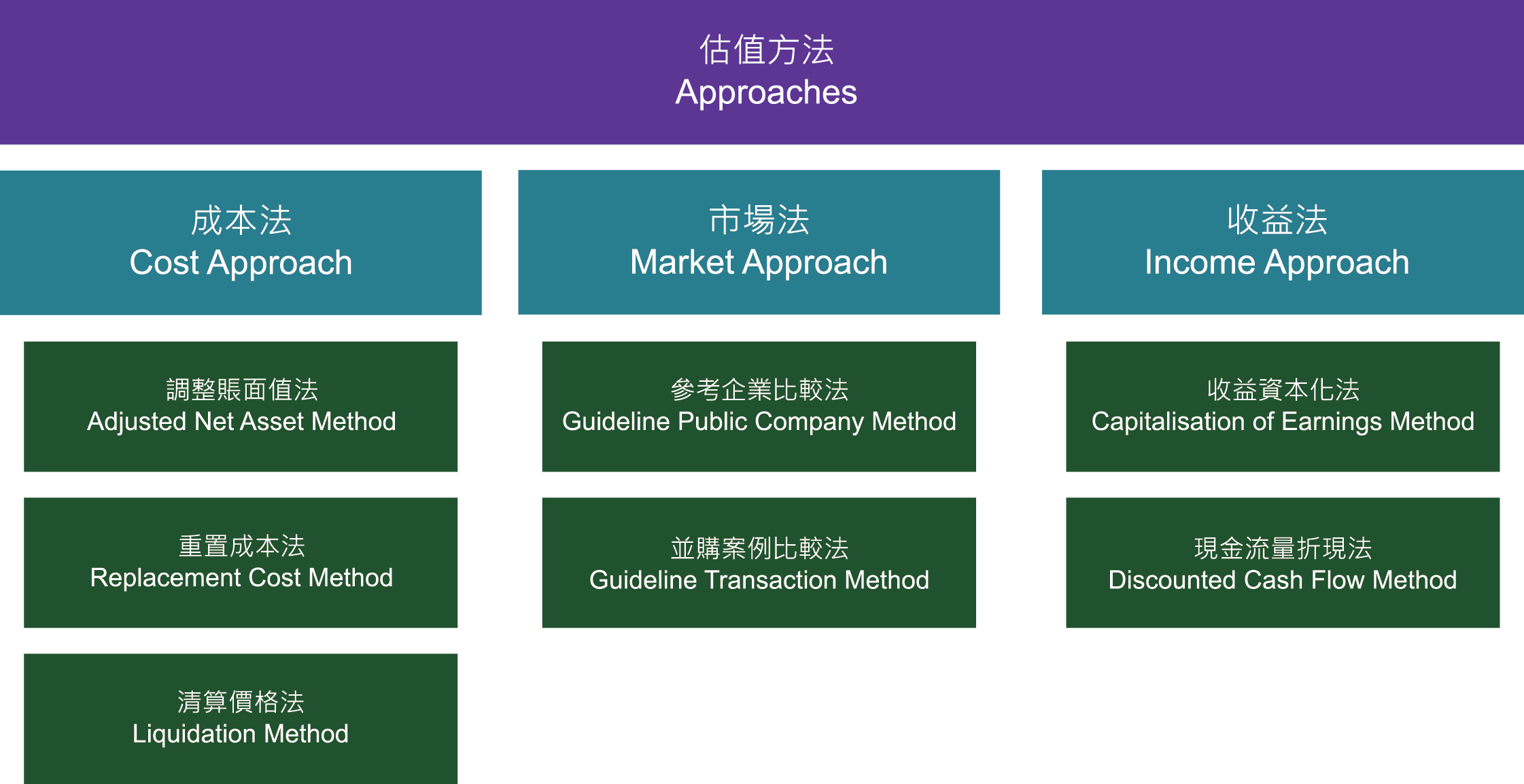 估值方法
Approaches

成本法
Cost Approach

調整賬面值法
Adjusted Net Asset Method

重置成本法
Replacement Cost Method

清算價格法
Liquidation Method

市場法
Market Approach

參考企業比較法
Guideline Public Company Method

並購案例比較法
Guideline Transaction Method

收益法
Income Approach

收益資本化法
Capitalisation of Earnings Method

現金流量折現法
Discounted Cash Flow Method